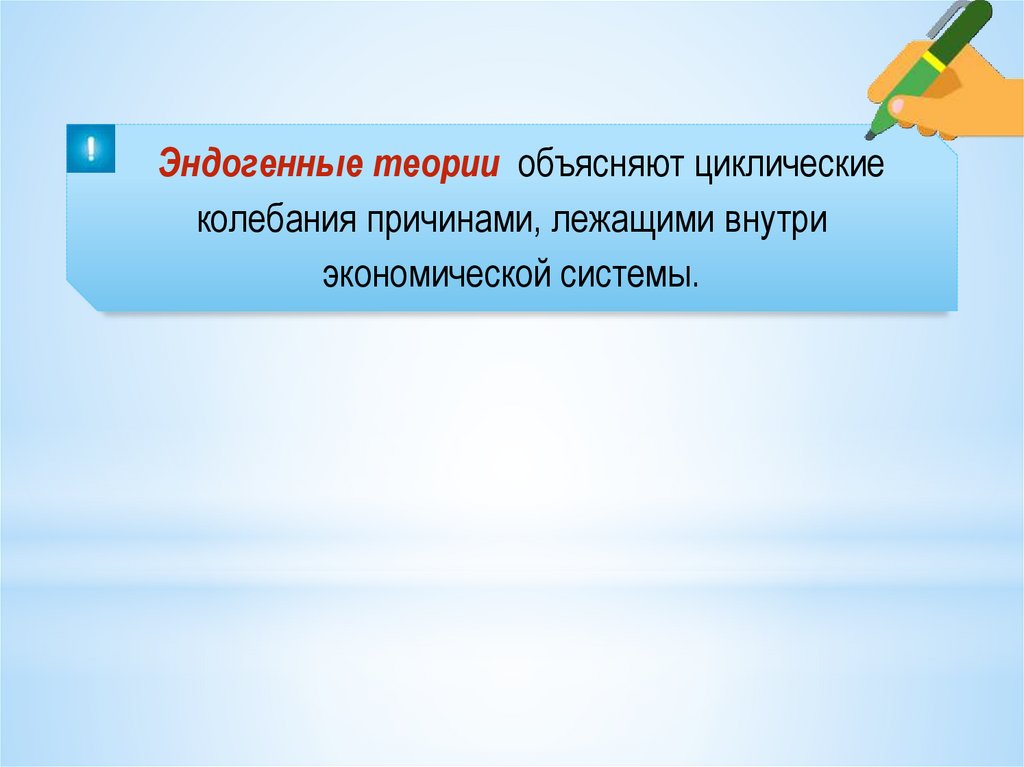 !

Эндогенные теории объясняют циклические колебания причинами, лежащими внутри экономической системы.